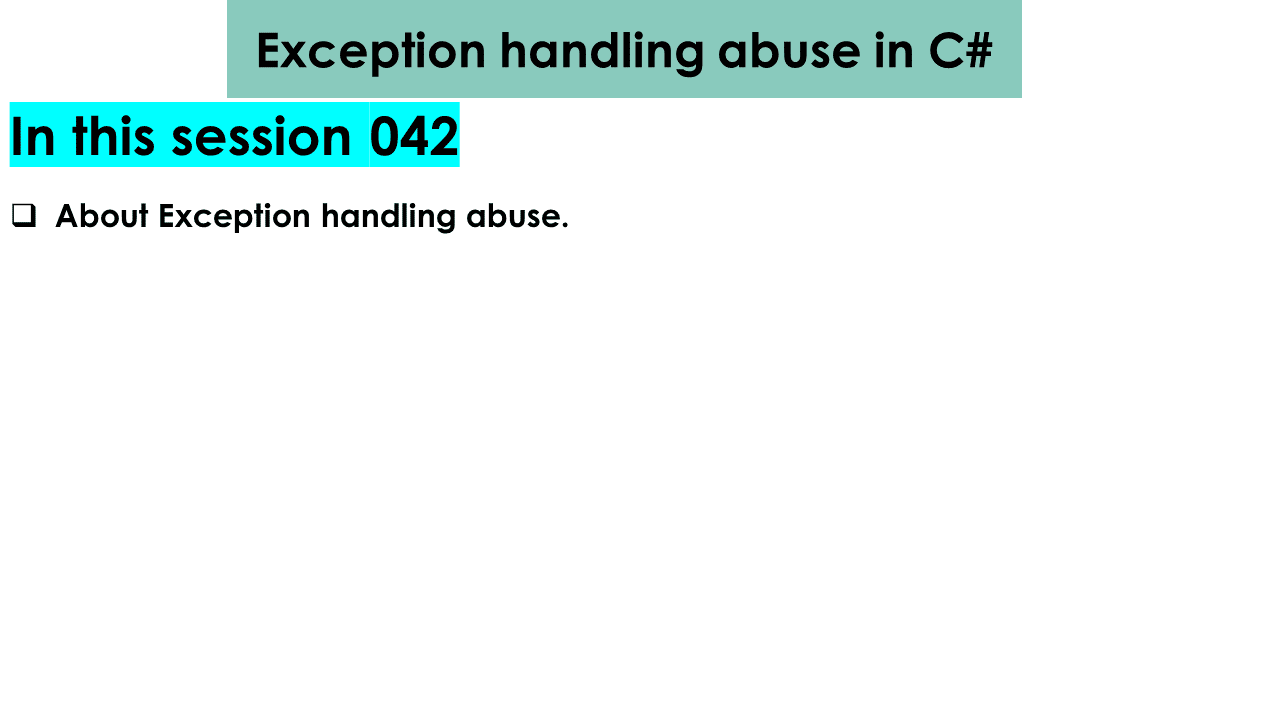 Exception handling abuse in C#

In this session 042

❑ About Exception handling abuse.